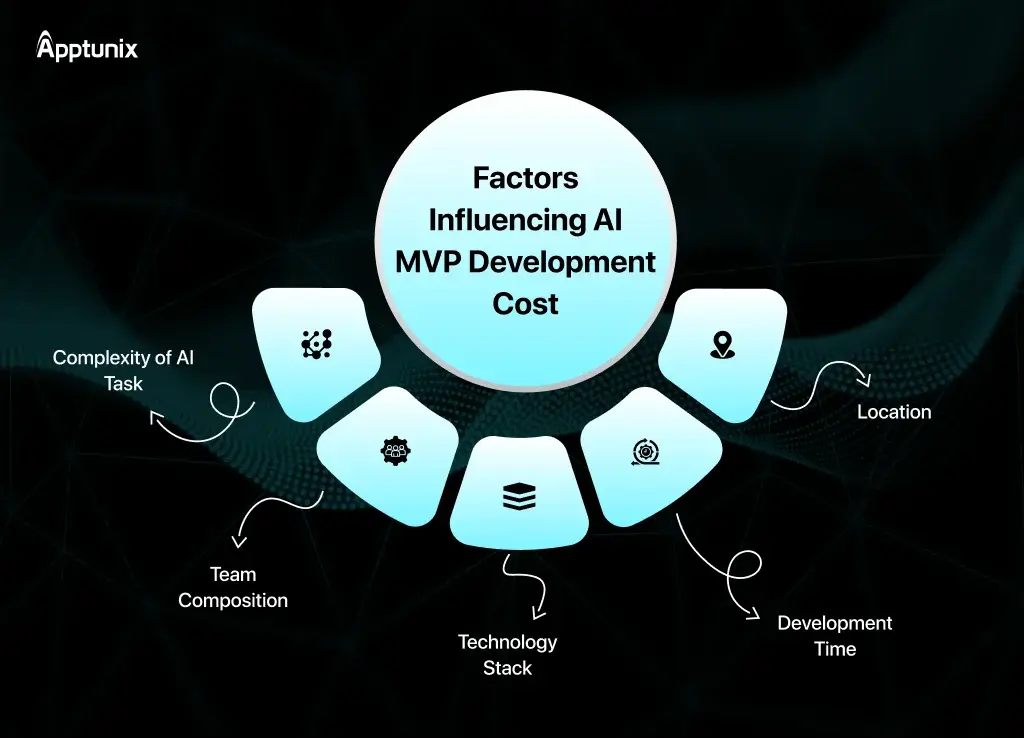 Apptunix

Factors Influencing AI MVP Development Cost

Complexity of AI Task

Team Composition

Technology Stack

Development Time

Location